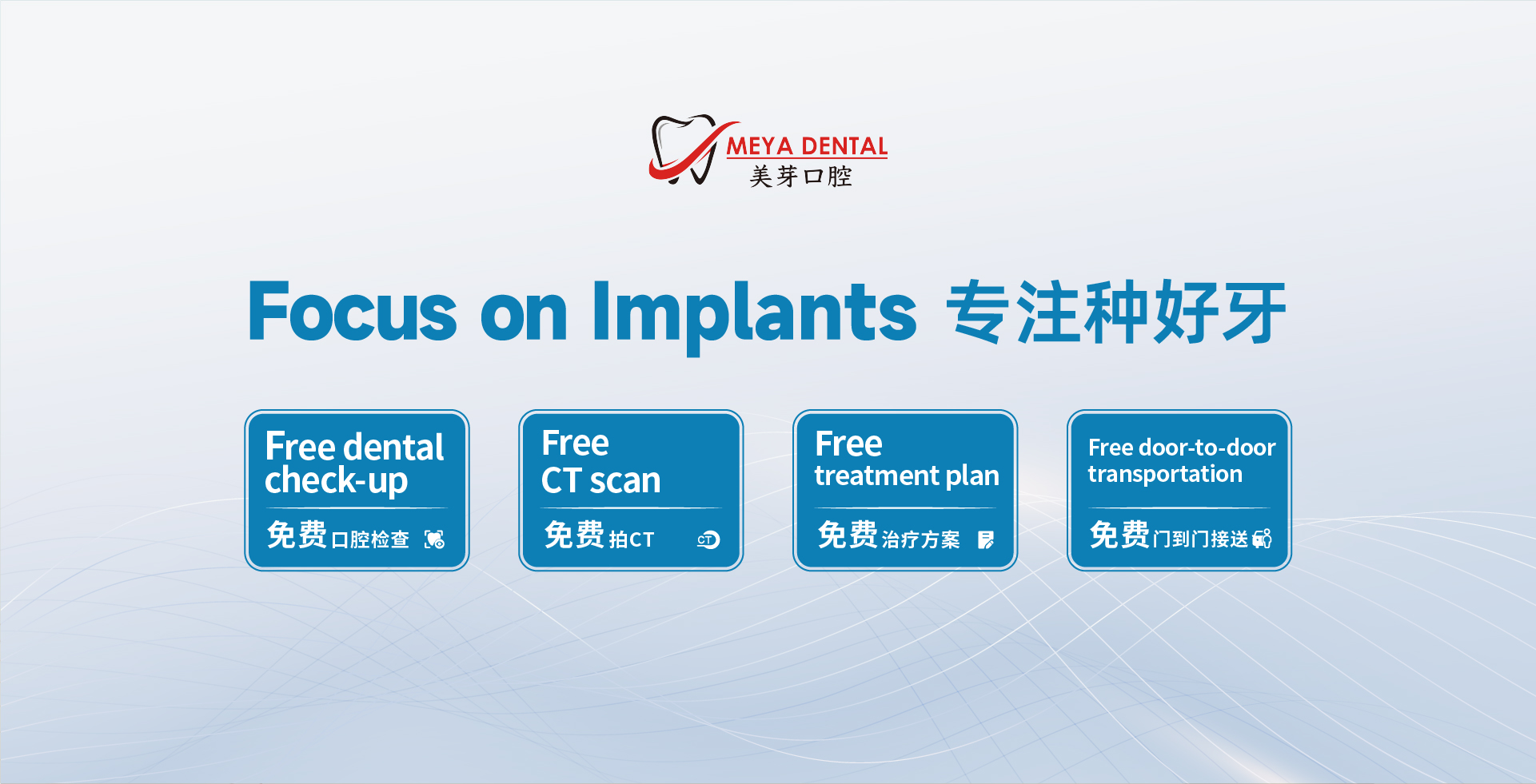 MEYA DENTAL
美芽口腔

Focus on Implants 专注种好牙

Free dental check-up
免费口腔检查

Free CT scan
免费拍CT

Free treatment plan
免费治疗方案

Free door-to-door transportation
免费门到门接送